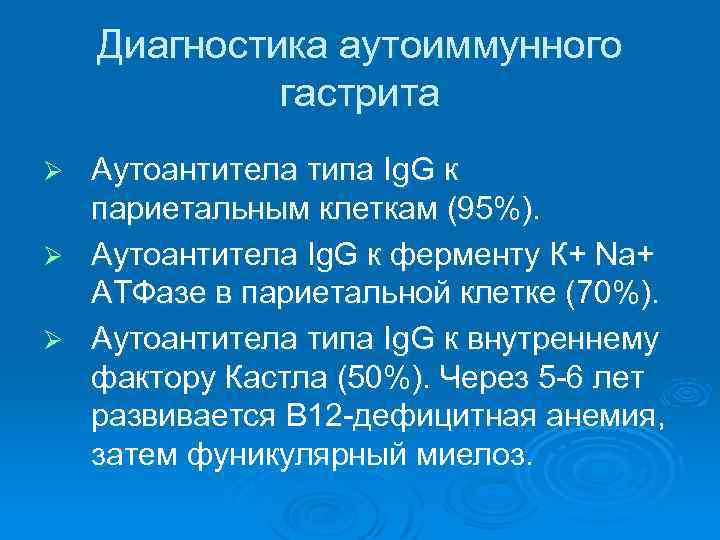 Диагностика аутоиммунного гастрита

➢ Аутоантитела типа IgG к париетальным клеткам (95%).

➢ Аутоантитела IgG к ферменту К+ Na+ АТФазе в париетальной клетке (70%).

➢ Аутоантитела типа IgG к внутреннему фактору Кастла (50%). Через 5-6 лет развивается В12-дефицитная анемия, затем фуникулярный миелоз.